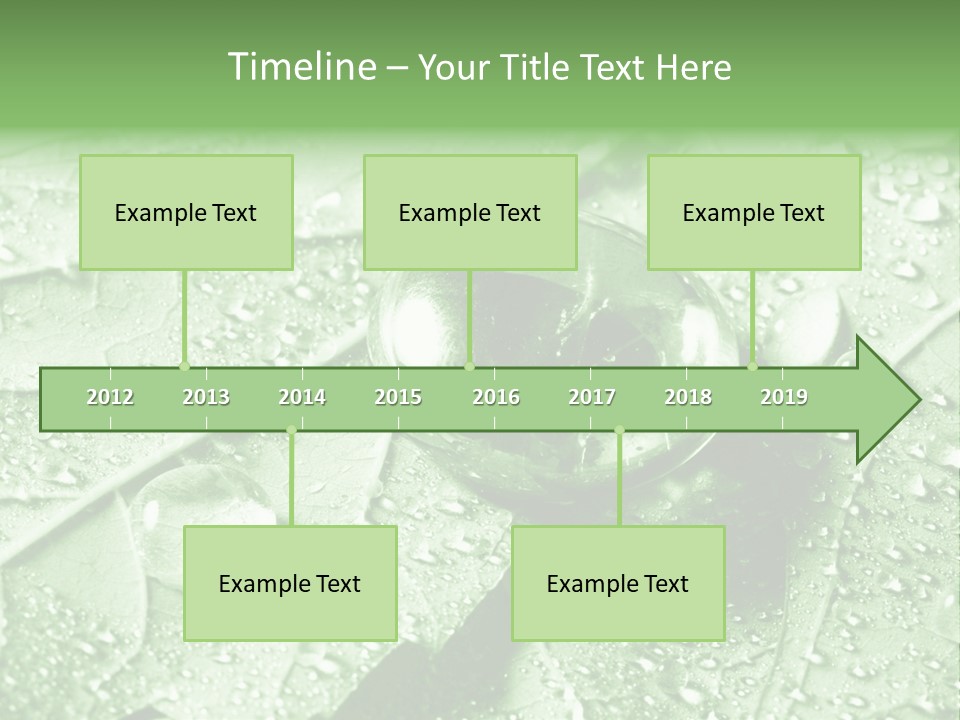 Timeline – Your Title Text Here

Example Text

Example Text

Example Text

2012 2013 2014 2015 2016 2017 2018 2019

Example Text

Example Text